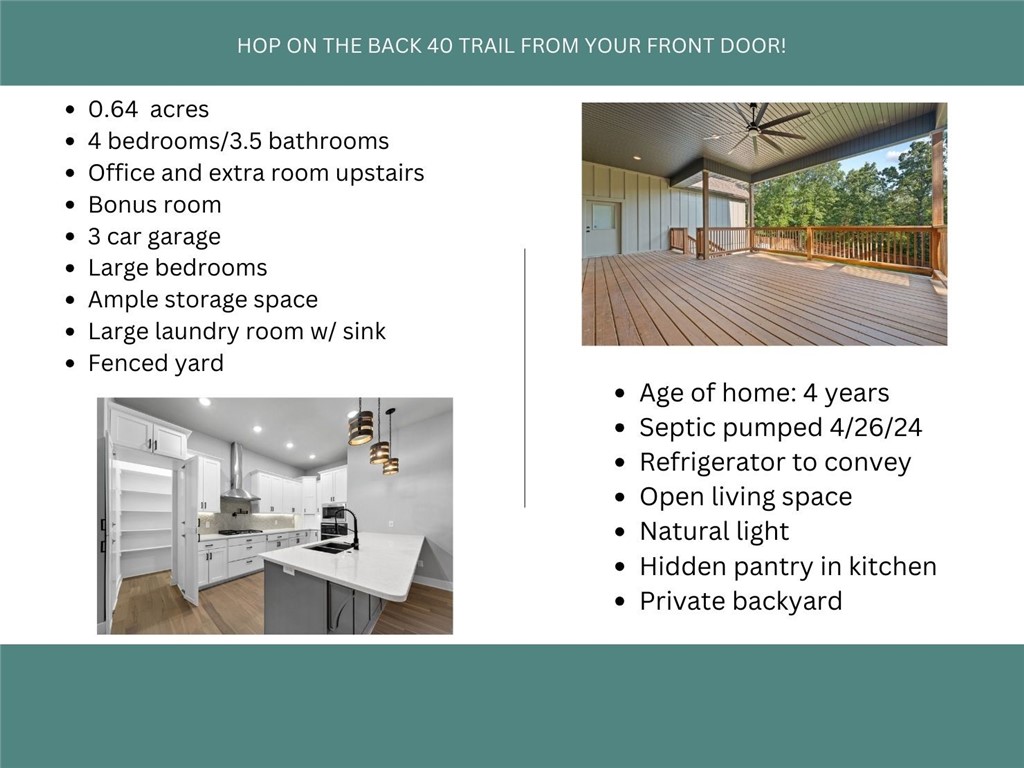 HOP ON THE BACK 40 TRAIL FROM YOUR FRONT DOOR!

- 0.64 acres
- 4 bedrooms/3.5 bathrooms
- Office and extra room upstairs
- Bonus room
- 3 car garage
- Large bedrooms
- Ample storage space
- Large laundry room w/ sink
- Fenced yard

- Age of home: 4 years
- Septic pumped 4/26/24
- Refrigerator to convey
- Open living space
- Natural light
- Hidden pantry in kitchen
- Private backyard